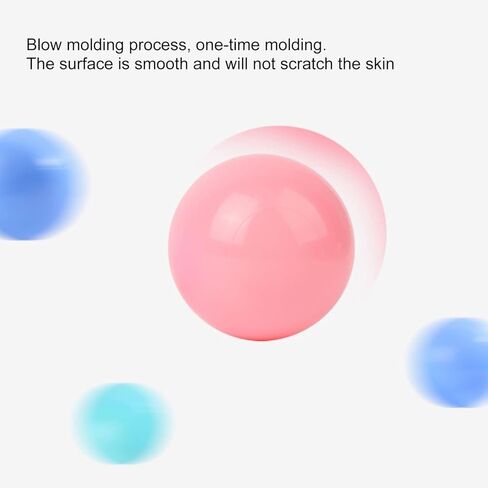 Blow molding process, one-time molding.
The surface is smooth and will not scratch the skin